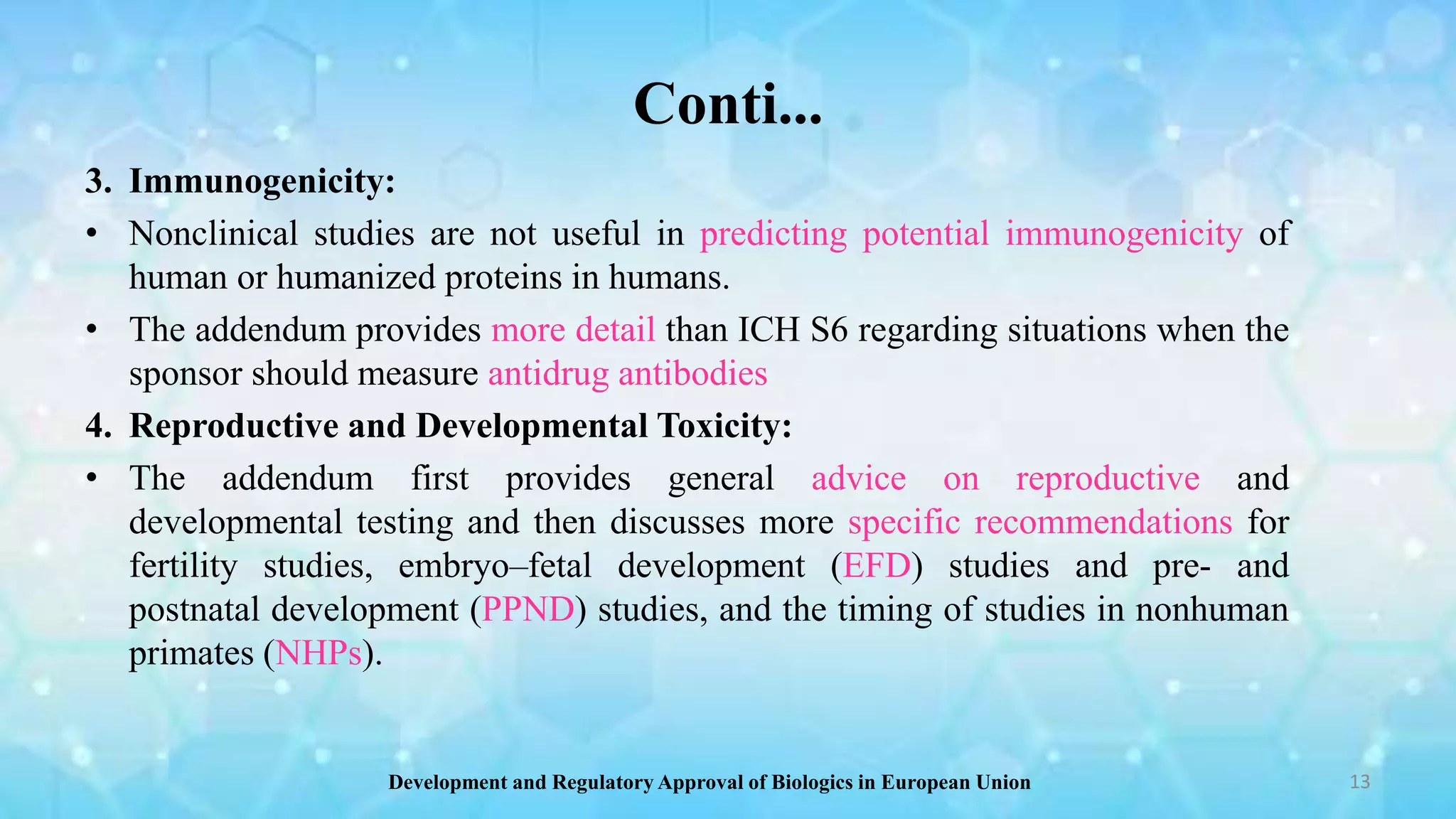 Conti...

3. Immunogenicity:

• Nonclinical studies are not useful in predicting potential immunogenicity of human or humanized proteins in humans.

• The addendum provides more detail than ICH S6 regarding situations when the sponsor should measure antidrug antibodies

4. Reproductive and Developmental Toxicity:

• The addendum first provides general advice on reproductive and developmental testing and then discusses more specific recommendations for fertility studies, embryo–fetal development (EFD) studies and pre- and postnatal development (PPND) studies, and the timing of studies in nonhuman primates (NHPs).

Development and Regulatory Approval of Biologics in European Union

13